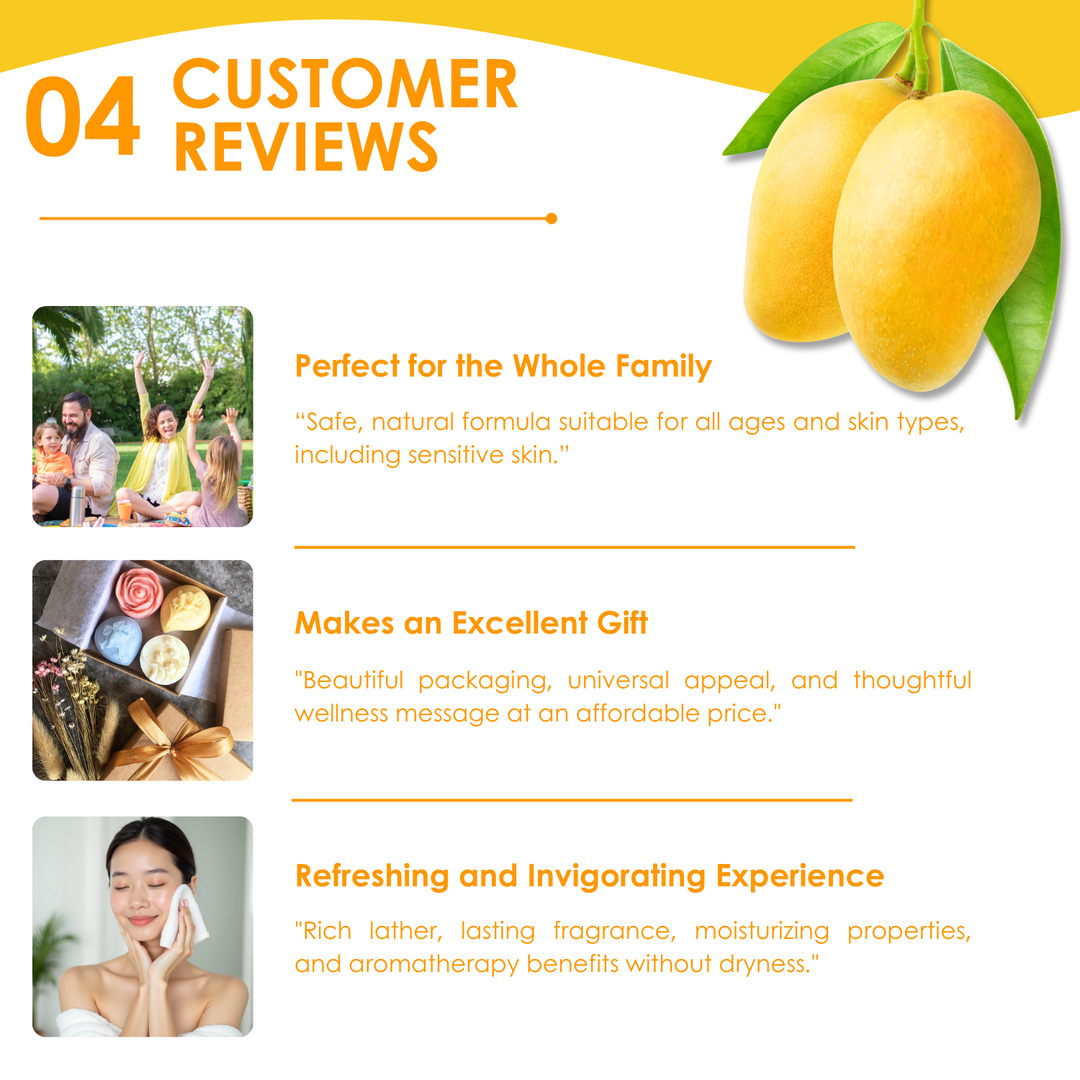 04 CUSTOMER REVIEWS

Perfect for the Whole Family

“Safe, natural formula suitable for all ages and skin types, including sensitive skin.”

Makes an Excellent Gift

"Beautiful packaging, universal appeal, and thoughtful wellness message at an affordable price."

Refreshing and Invigorating Experience

"Rich lather, lasting fragrance, moisturizing properties, and aromatherapy benefits without dryness."